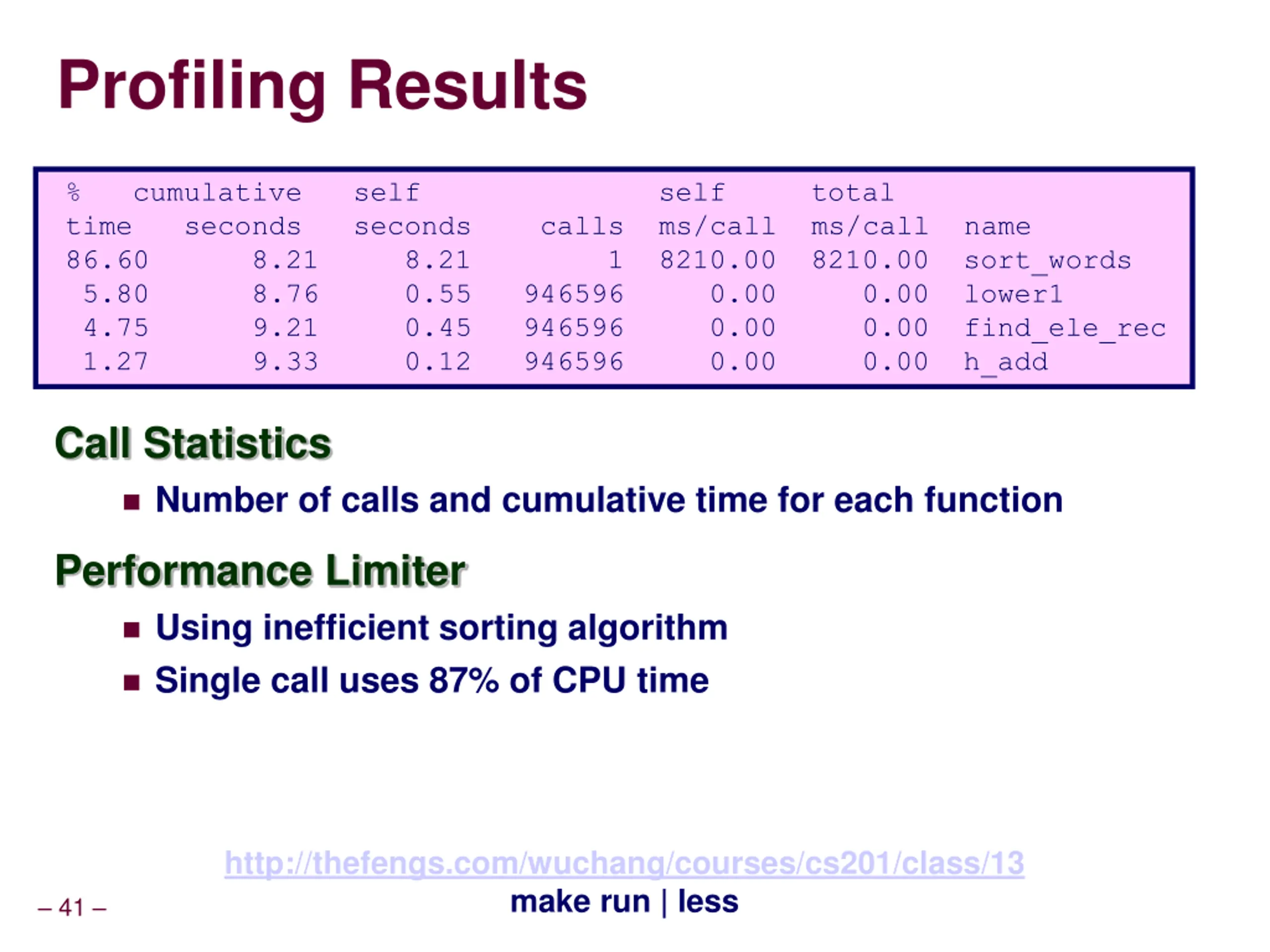 Profiling Results

| % time | cumulative seconds | self seconds | calls | self ms/call | total ms/call | name |
|---|---|---|---|---|---|---|
| 86.60 | 8.21 | 8.21 | 1 | 8210.00 | 8210.00 | sort_words |
| 5.80 | 8.76 | 0.55 | 946596 | 0.00 | 0.00 | lower1 |
| 4.75 | 9.21 | 0.45 | 946596 | 0.00 | 0.00 | find_ele_rec |
| 1.27 | 9.33 | 0.12 | 946596 | 0.00 | 0.00 | h_add |

Call Statistics

Number of calls and cumulative time for each function

Performance Limiter

Using inefficient sorting algorithm

Single call uses 87% of CPU time

http://thefengs.com/wuchang/courses/cs201/class/13

make run | less

– 41 –